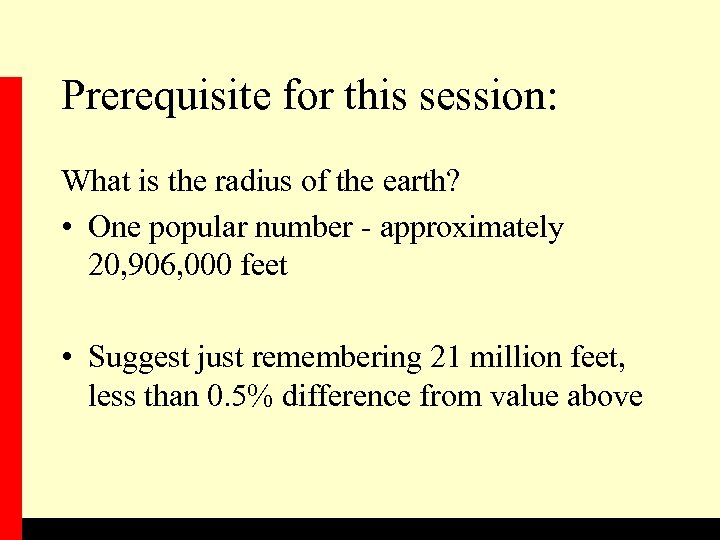 Prerequisite for this session:

What is the radius of the earth?

• One popular number - approximately 20,906,000 feet

• Suggest just remembering 21 million feet, less than 0.5% difference from value above